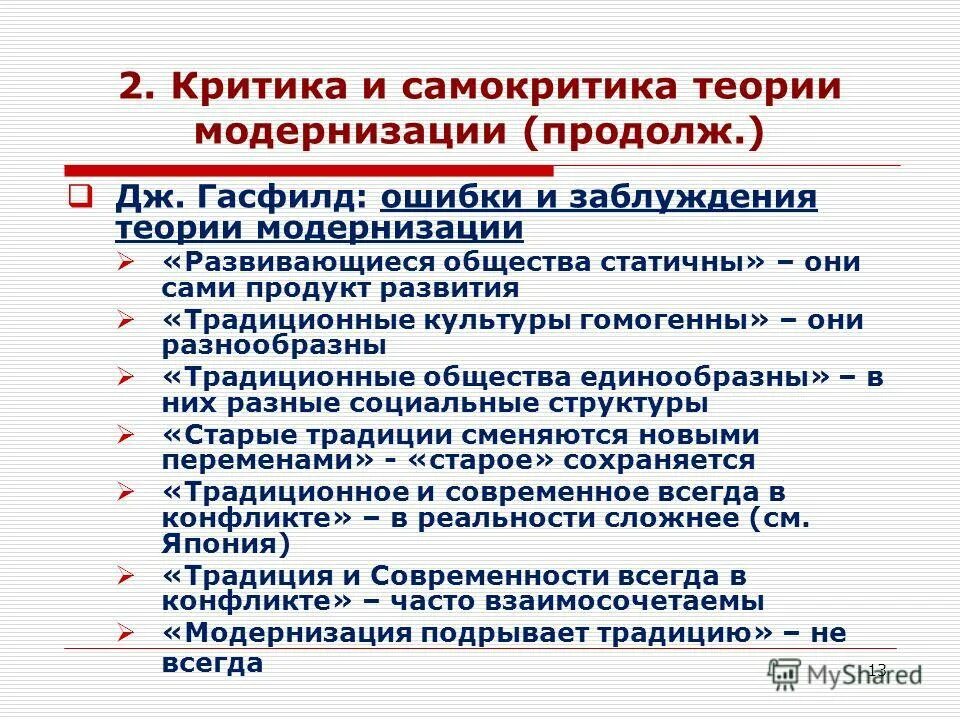 2. Критика и самокритика теории модернизации (продолж.)

Дж. Гасфилд: ошибки и заблуждения теории модернизации

«Развивающиеся общества статичны» – они сами продукт развития

«Традиционные культуры гомогенны» – они разнообразны

«Традиционные общества единообразны» – в них разные социальные структуры

«Старые традиции сменяются новыми переменами» - «старое» сохраняется

«Традиционное и современное всегда в конфликте» – в реальности сложнее (см. Япония)

«Традиция и Современности всегда в конфликте» – часто взаимосочетаемы

«Модернизация подрывает традицию» – не всегда

13

MyShared